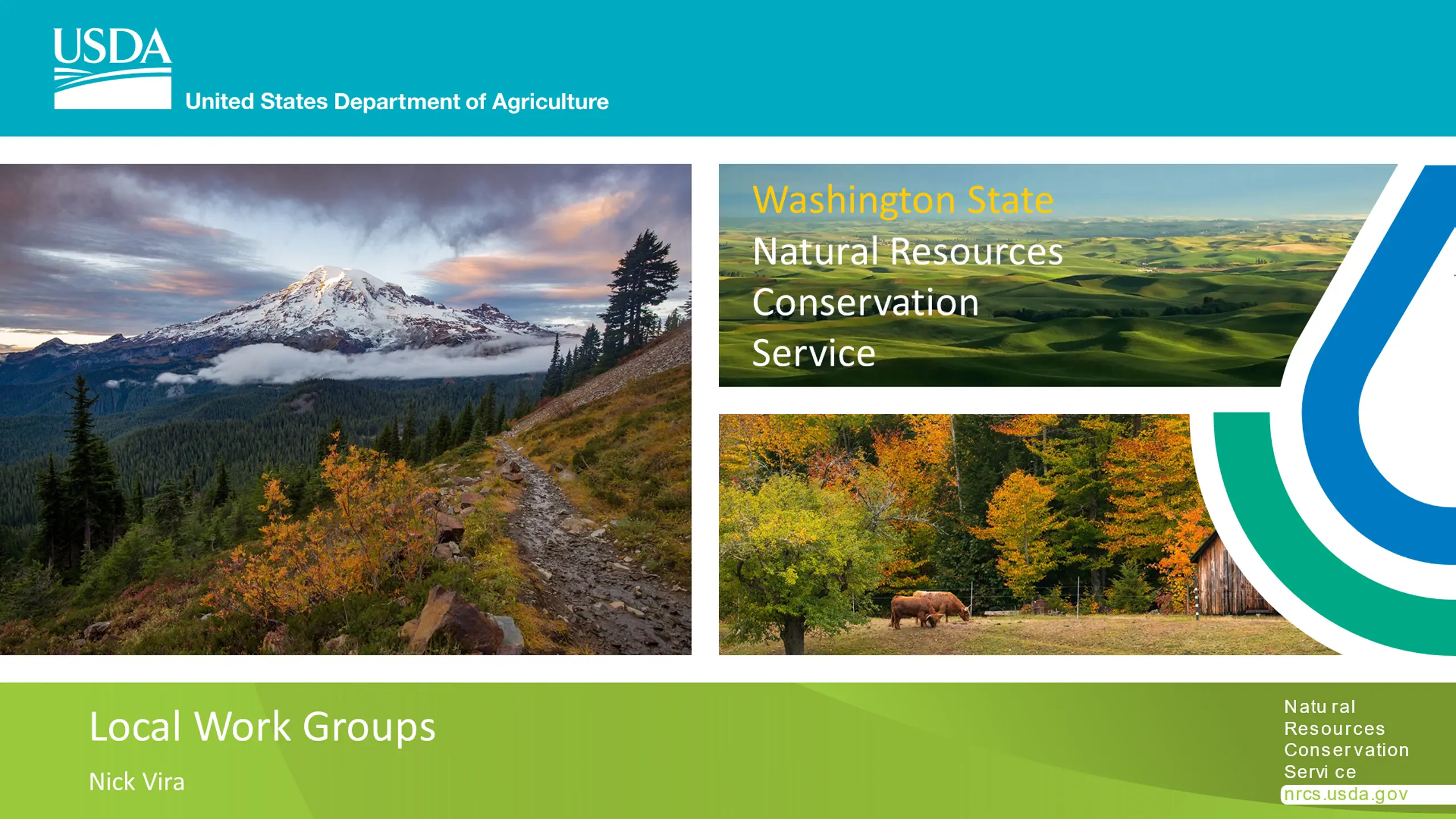 USDA
United States Department of Agriculture

Washington State
Natural Resources
Conservation
Service

Local Work Groups

Nick Vira

Natural
Resources
Conservation
Service
nrcs.usda.gov